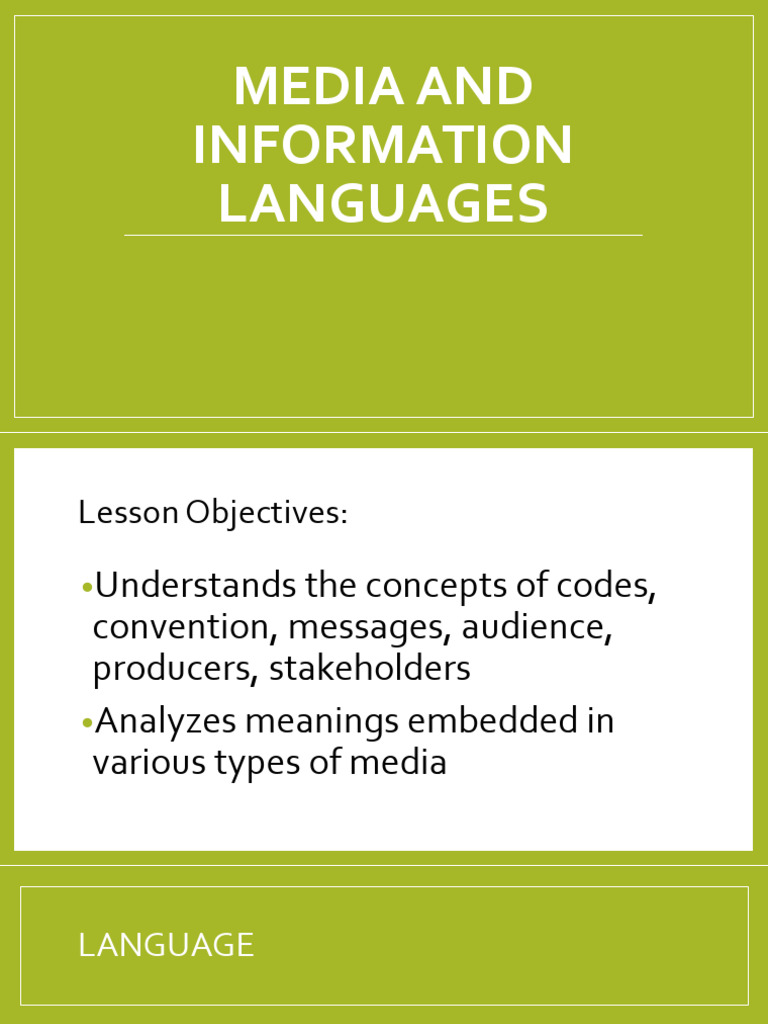 MEDIA AND INFORMATION LANGUAGES

Lesson Objectives:

•Understands the concepts of codes, convention, messages, audience, producers, stakeholders

•Analyzes meanings embedded in various types of media

LANGUAGE